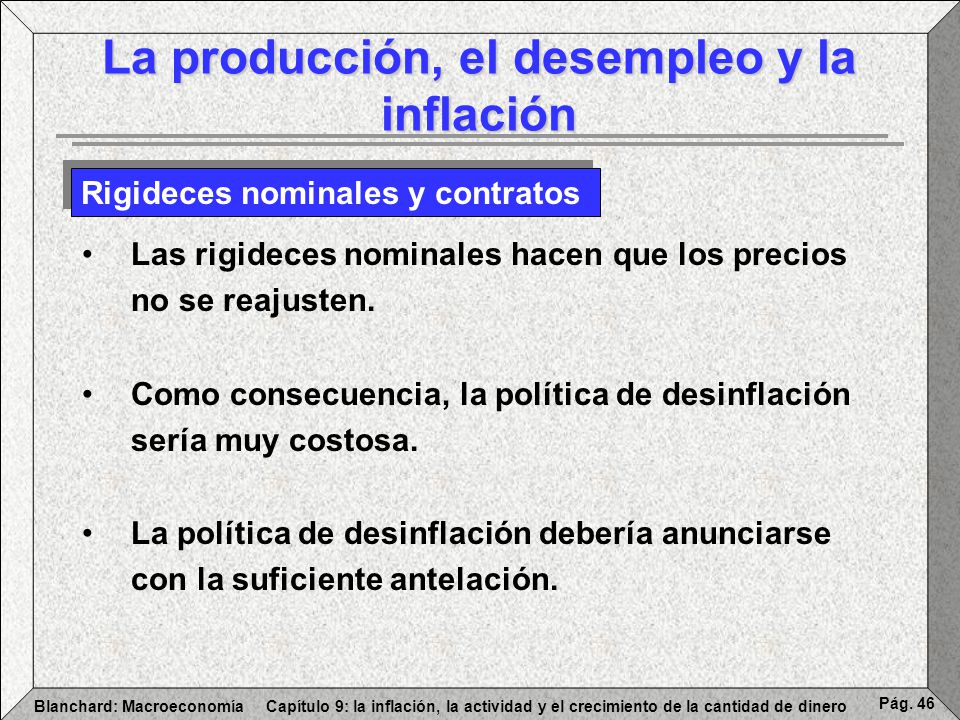 La producción, el desempleo y la inflación

Rigideces nominales y contratos

• Las rigideces nominales hacen que los precios no se reajusten.

• Como consecuencia, la política de desinflación sería muy costosa.

• La política de desinflación debería anunciarse con la suficiente antelación.

Blanchard: Macroeconomía Capítulo 9: la inflación, la actividad y el crecimiento de la cantidad de dinero Pág. 46